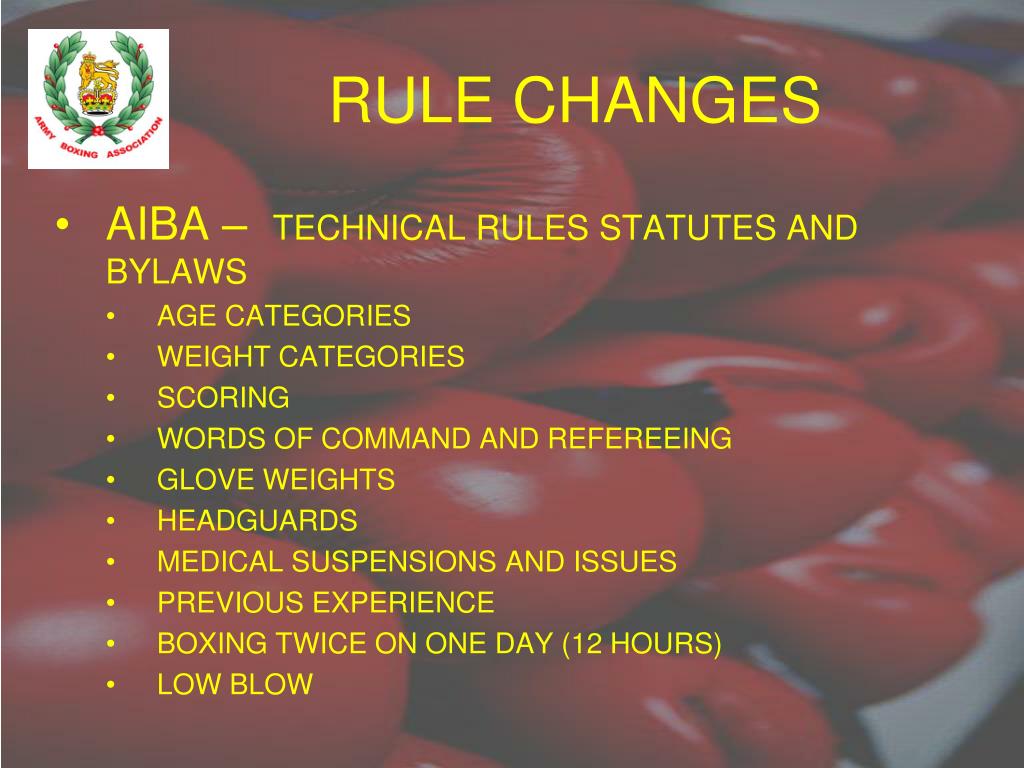 ARMY BOXING ASSOCIATION

RULE CHANGES

• AIBA – TECHNICAL RULES STATUTES AND BYLAWS
  • AGE CATEGORIES
  • WEIGHT CATEGORIES
  • SCORING
  • WORDS OF COMMAND AND REFEREEING
  • GLOVE WEIGHTS
  • HEADGUARDS
  • MEDICAL SUSPENSIONS AND ISSUES
  • PREVIOUS EXPERIENCE
  • BOXING TWICE ON ONE DAY (12 HOURS)
  • LOW BLOW